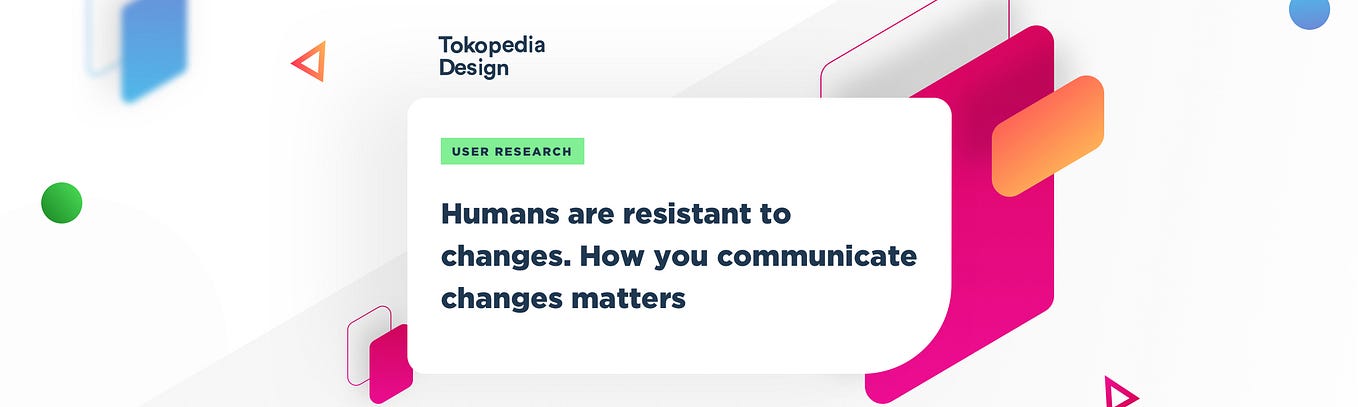 Tokopedia
Design

USER RESEARCH

Humans are resistant to changes. How you communicate changes matters